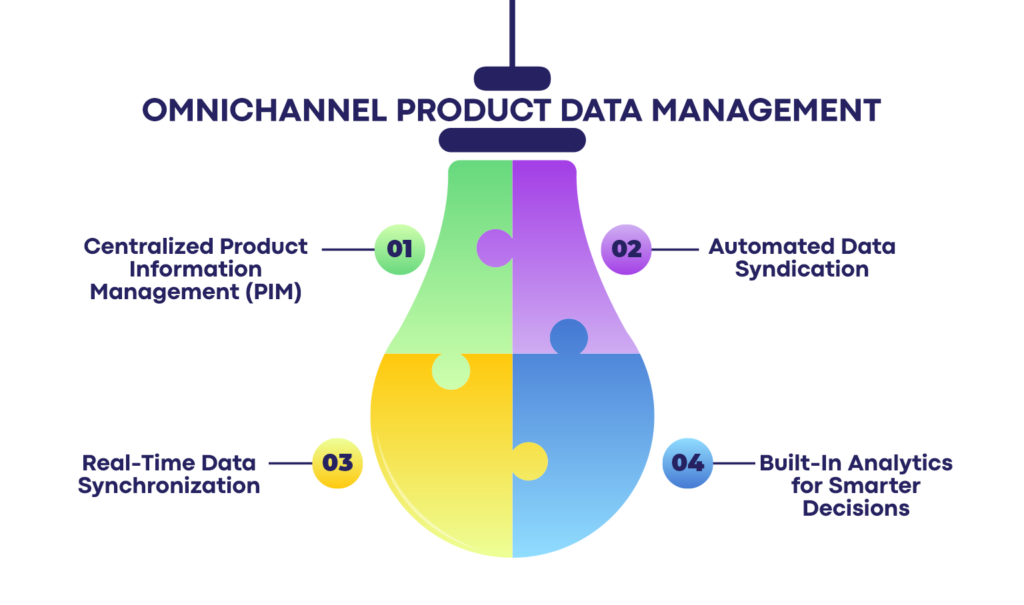 OMNICHANNEL PRODUCT DATA MANAGEMENT

Centralized Product Information Management (PIM)

01

02

Automated Data Syndication

Real-Time Data Synchronization

03

04

Built-In Analytics for Smarter Decisions